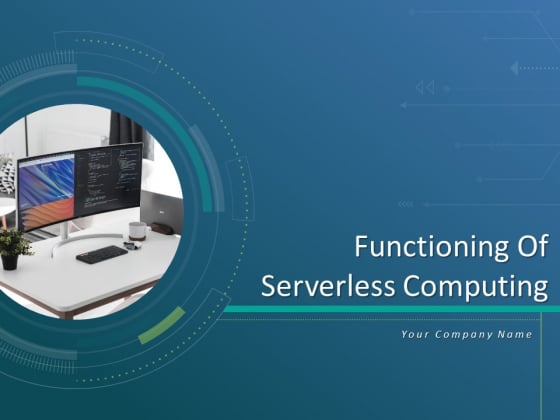 Functioning Of Serverless Computing

Your Company Name